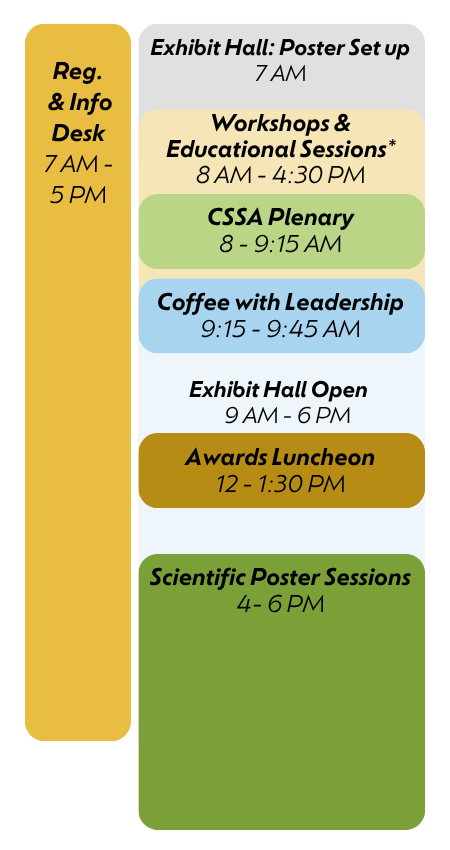 Reg. & Info Desk
7 AM - 5 PM

Exhibit Hall: Poster Set up
7 AM

Workshops & Educational Sessions*
8 AM - 4:30 PM

CSSA Plenary
8 - 9:15 AM

Coffee with Leadership
9:15 - 9:45 AM

Exhibit Hall Open
9 AM - 6 PM

Awards Luncheon
12 - 1:30 PM

Scientific Poster Sessions
4- 6 PM